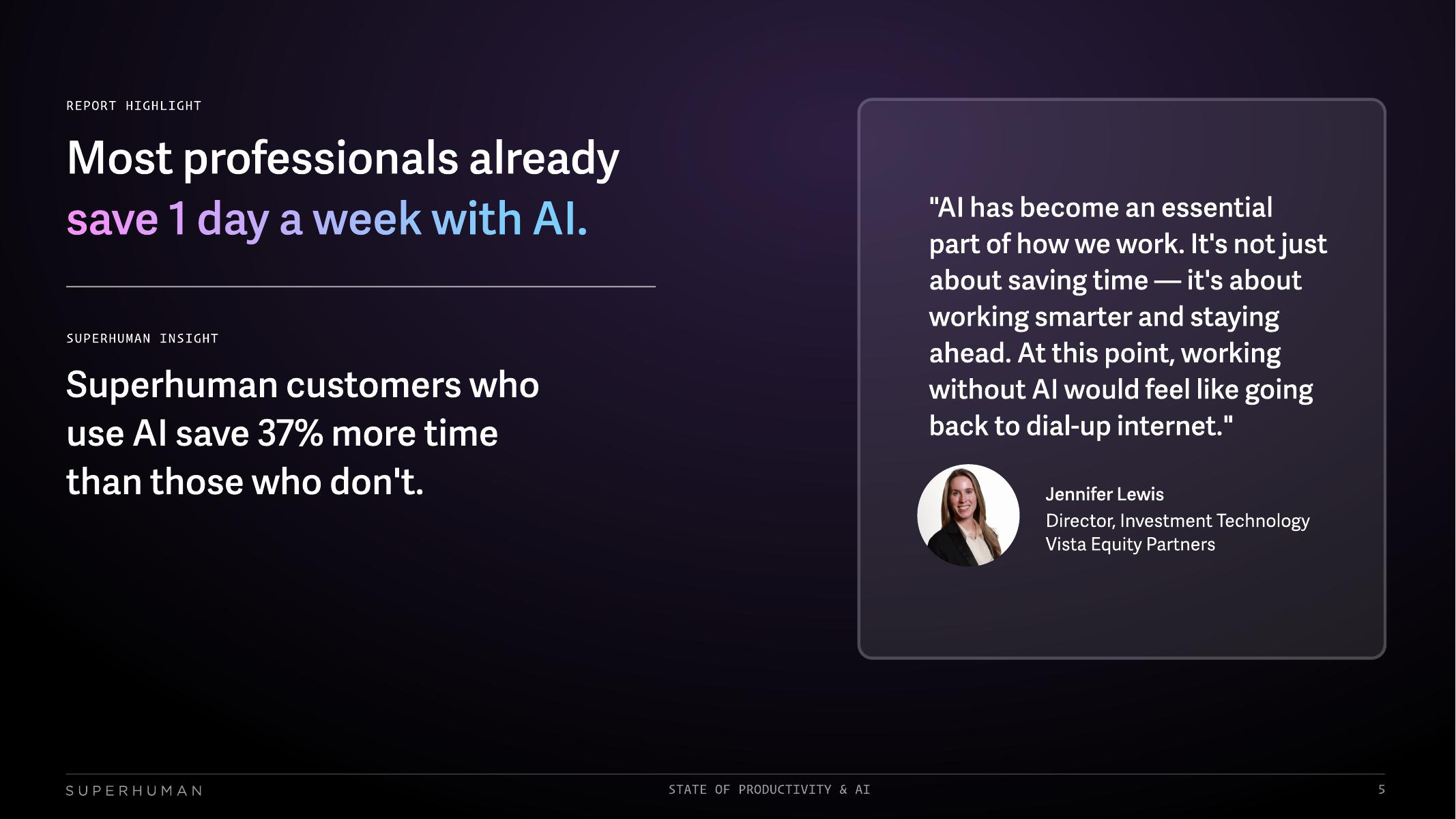 REPORT HIGHLIGHT

Most professionals already save 1 day a week with AI.

SUPERHUMAN INSIGHT

Superhuman customers who use AI save 37% more time than those who don't.

"AI has become an essential part of how we work. It's not just about saving time — it's about working smarter and staying ahead. At this point, working without AI would feel like going back to dial-up internet."

Jennifer Lewis
Director, Investment Technology
Vista Equity Partners

SUPERHUMAN

STATE OF PRODUCTIVITY & AI

5